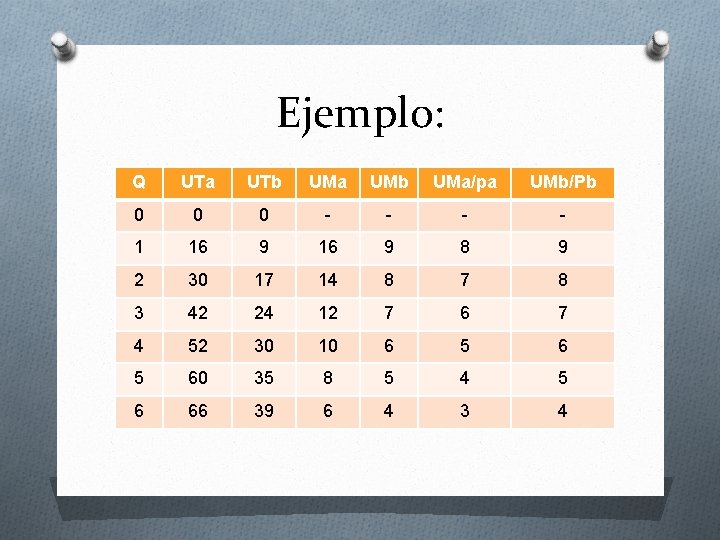 Ejemplo:

| Q | UTa | UTb | UMa | UMb | UMa/pa | UMb/Pb |
|---|---|---|---|---|---|---|
| 0 | 0 | 0 | - | - | - | - |
| 1 | 16 | 9 | 16 | 9 | 8 | 9 |
| 2 | 30 | 17 | 14 | 8 | 7 | 8 |
| 3 | 42 | 24 | 12 | 7 | 6 | 7 |
| 4 | 52 | 30 | 10 | 6 | 5 | 6 |
| 5 | 60 | 35 | 8 | 5 | 4 | 5 |
| 6 | 66 | 39 | 6 | 4 | 3 | 4 |